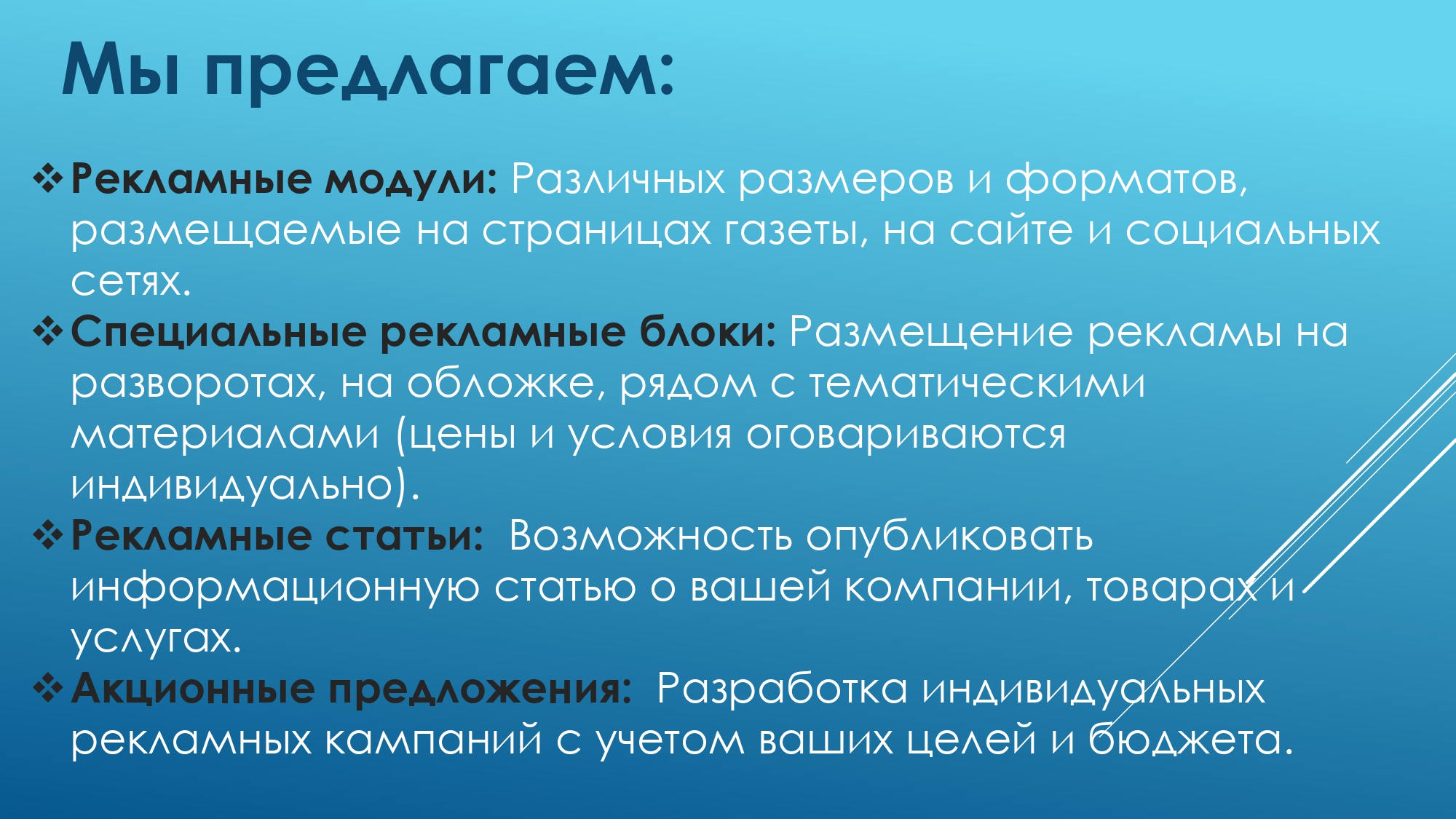 Мы предлагаем:

❖ Рекламные модули: Различных размеров и форматов, размещаемые на страницах газеты, на сайте и социальных сетях.

❖ Специальные рекламные блоки: Размещение рекламы на разворотах, на обложке, рядом с тематическими материалами (цены и условия оговариваются индивидуально).

❖ Рекламные статьи: Возможность опубликовать информационную статью о вашей компании, товарах и услугах.

❖ Акционные предложения: Разработка индивидуальных рекламных кампаний с учетом ваших целей и бюджета.